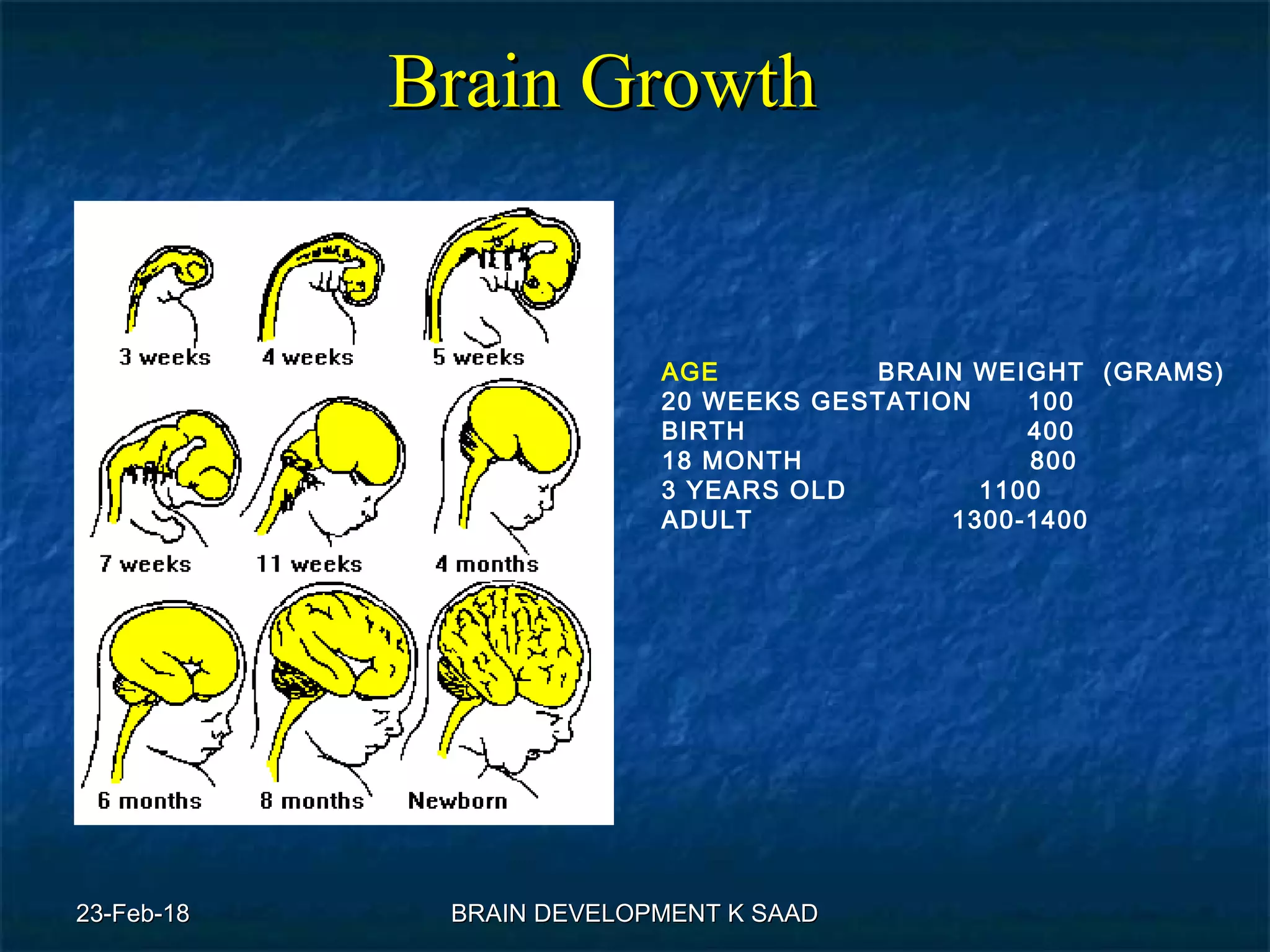 Brain Growth

3 weeks
4 weeks
5 weeks
7 weeks
11 weeks
4 months
6 months
8 months
Newborn

| AGE | BRAIN WEIGHT (GRAMS) |
|---|---|
| 20 WEEKS GESTATION | 100 |
| BIRTH | 400 |
| 18 MONTH | 800 |
| 3 YEARS OLD | 1100 |
| ADULT | 1300-1400 |

23-Feb-18
BRAIN DEVELOPMENT K SAAD